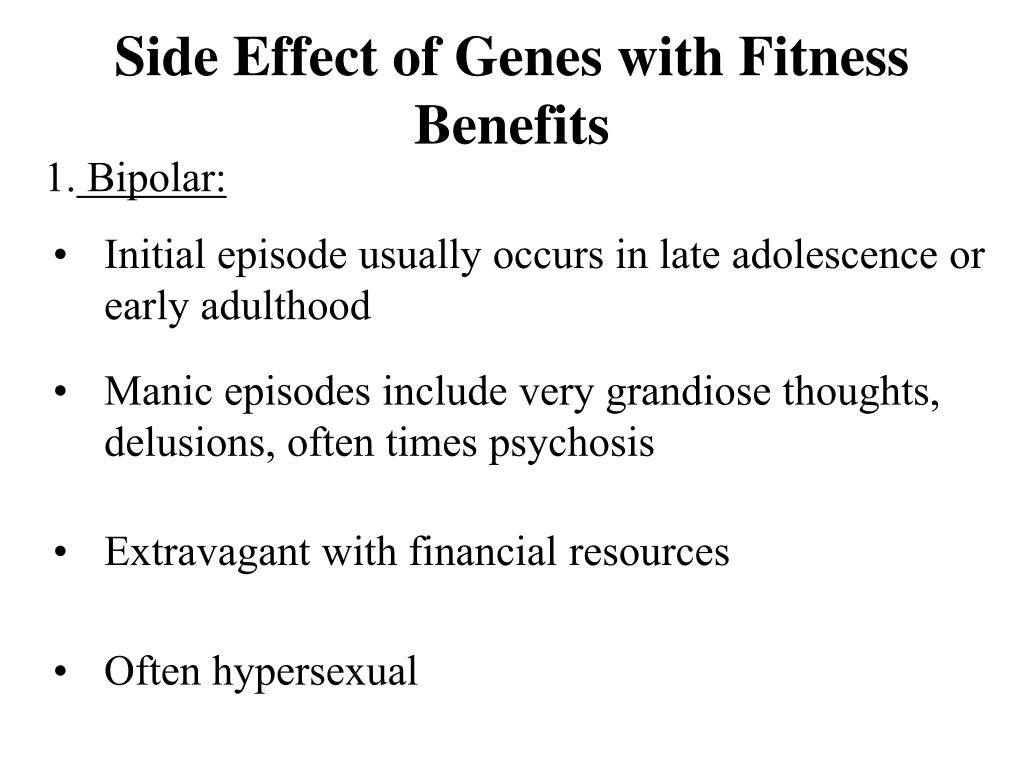 Side Effect of Genes with Fitness Benefits

1. Bipolar:

• Initial episode usually occurs in late adolescence or early adulthood

• Manic episodes include very grandiose thoughts, delusions, often times psychosis

• Extravagant with financial resources

• Often hypersexual